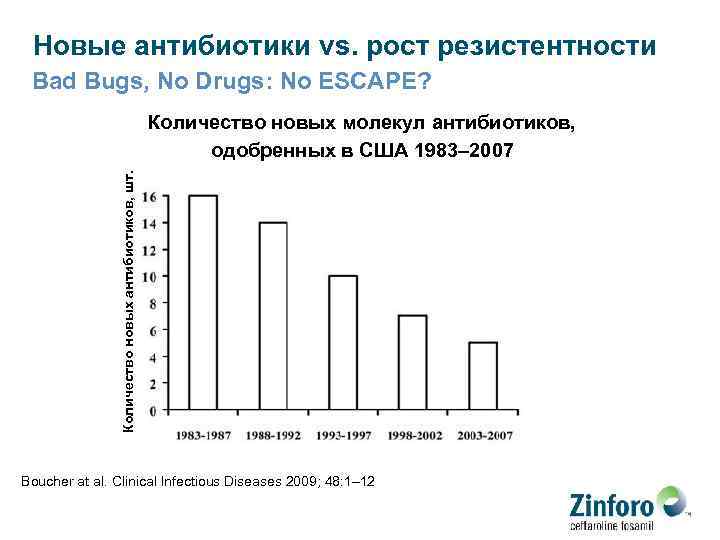 Новые антибиотики vs. рост резистентности
Bad Bugs, No Drugs: No ESCAPE?

Количество новых молекул антибиотиков, одобренных в США 1983–2007

Количество новых антибиотиков, шт.

16
14
12
10
8
6
4
2
0

1983-1987 1988-1992 1993-1997 1998-2002 2003-2007

Boucher at al. Clinical Infectious Diseases 2009; 48:1–12

Zinforo
ceftaroline fosamil